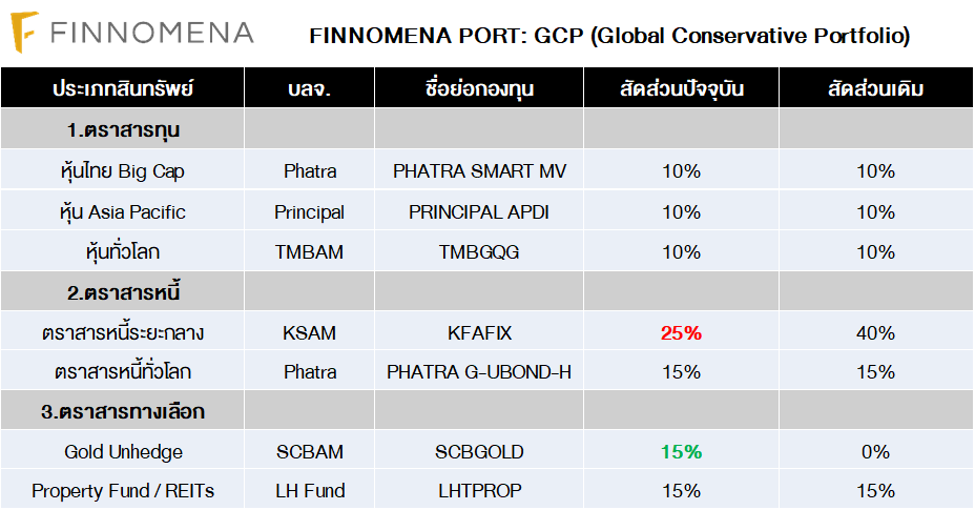 FINNOMENA

FINNOMENA PORT: GCP (Global Conservative Portfolio)

| ประเภทสินทรัพย์ | บลจ. | ชื่อย่อกองทุน | สัดส่วนปัจจุบัน | สัดส่วนเดิม |
|---|---|---|---|---|
| 1.ตราสารทุน | | | | |
| หุ้นไทย Big Cap | Phatra | PHATRA SMART MV | 10% | 10% |
| หุ้น Asia Pacific | Principal | PRINCIPAL APDI | 10% | 10% |
| หุ้นทั่วโลก | TMBAM | TMBGQG | 10% | 10% |
| 2.ตราสารหนี้ | | | | |
| ตราสารหนี้ระยะกลาง | KSAM | KFAFIX | 25% | 40% |
| ตราสารหนี้ทั่วโลก | Phatra | PHATRA G-UBOND-H | 15% | 15% |
| 3.ตราสารทางเลือก | | | | |
| Gold Unhedge | SCBAM | SCBGOLD | 15% | 0% |
| Property Fund / REITs | LH Fund | LHTPROP | 15% | 15% |